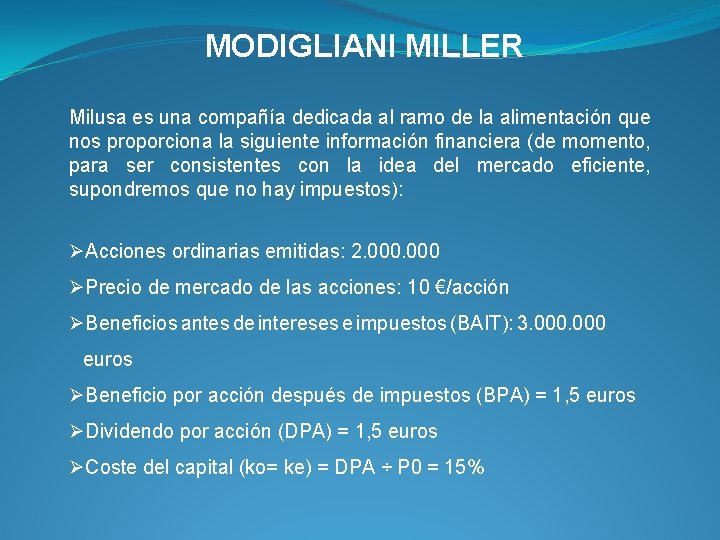 MODIGLIANI MILLER

Milusa es una compañía dedicada al ramo de la alimentación que nos proporciona la siguiente información financiera (de momento, para ser consistentes con la idea del mercado eficiente, supondremos que no hay impuestos):

➢Acciones ordinarias emitidas: 2.000.000

➢Precio de mercado de las acciones: 10 €/acción

➢Beneficios antes de intereses e impuestos (BAIT): 3.000.000 euros

➢Beneficio por acción después de impuestos (BPA) = 1,5 euros

➢Dividendo por acción (DPA) = 1,5 euros

➢Coste del capital (ko= ke) = DPA ÷ P0 = 15%